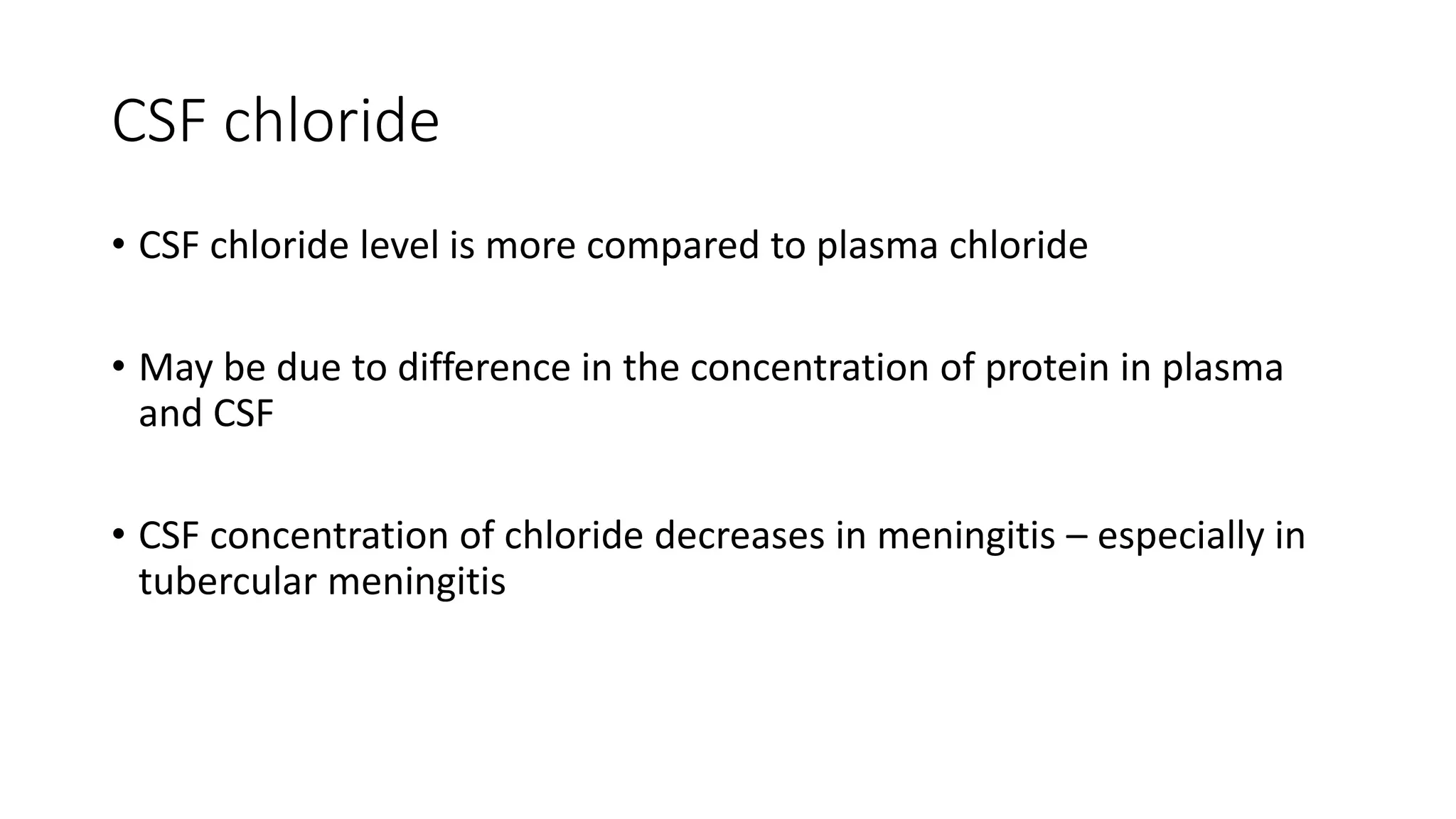 CSF chloride

• CSF chloride level is more compared to plasma chloride

• May be due to difference in the concentration of protein in plasma and CSF

• CSF concentration of chloride decreases in meningitis – especially in tubercular meningitis